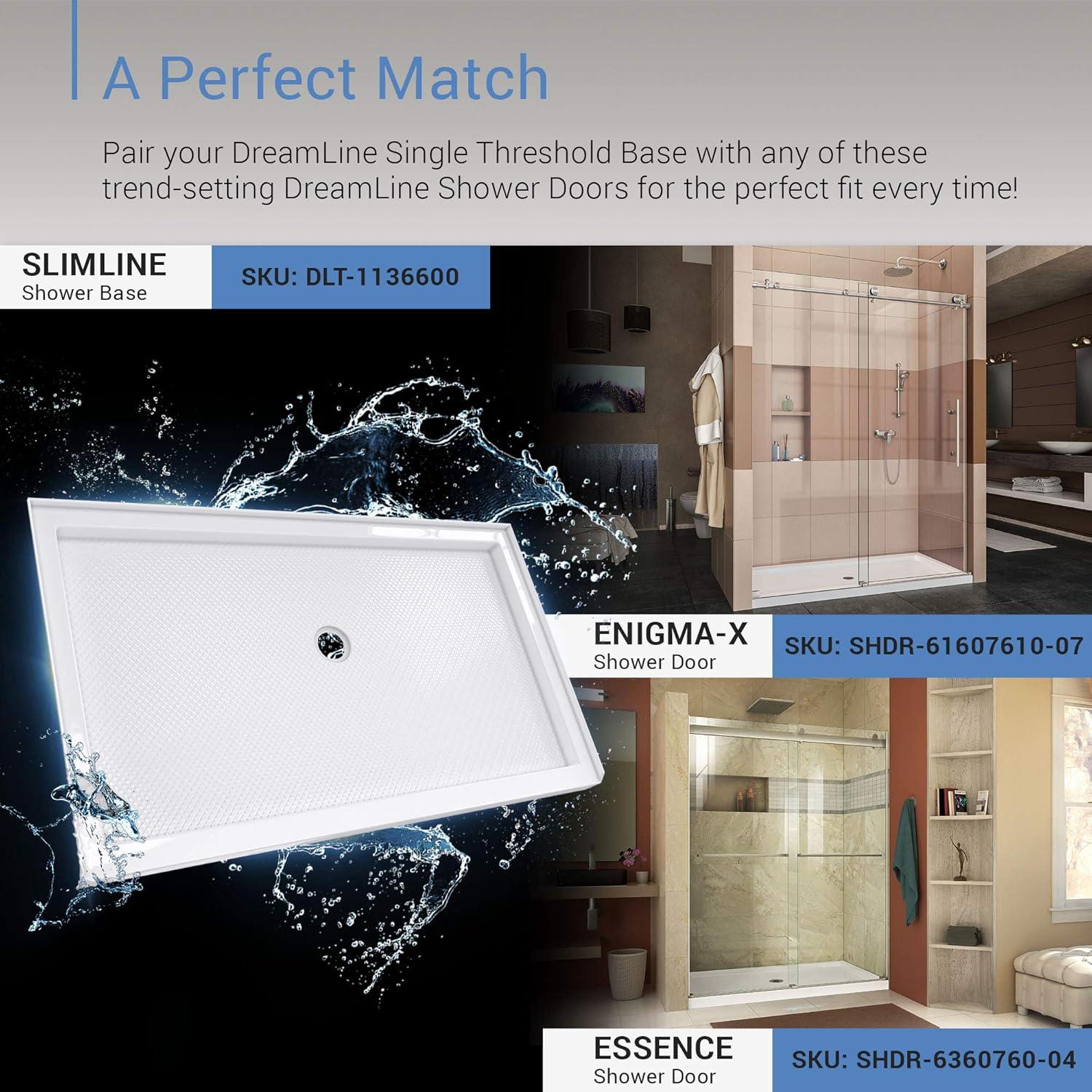 A Perfect Match

Pair your DreamLine Single Threshold Base with any of these trend-setting DreamLine Shower Doors for the perfect fit every time!

SLIMLINE
Shower Base

SKU: DLT-1136600

ENIGMA-X
Shower Door

SKU: SHDR-61607610-07

ESSENCE
Shower Door

SKU: SHDR-6360760-04